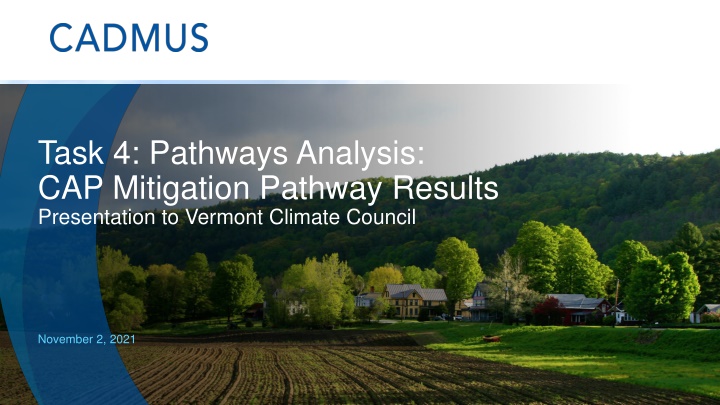 CADMUS

Task 4: Pathways Analysis: CAP Mitigation Pathway Results

Presentation to Vermont Climate Council

November 2, 2021